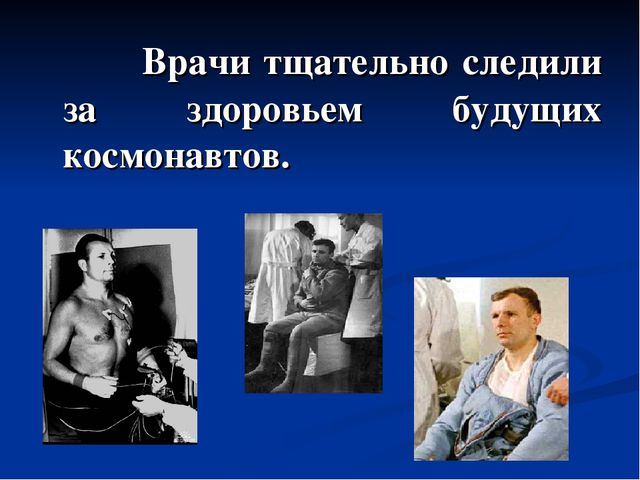 Врачи тщательно следили за здоровьем будущих космонавтов.